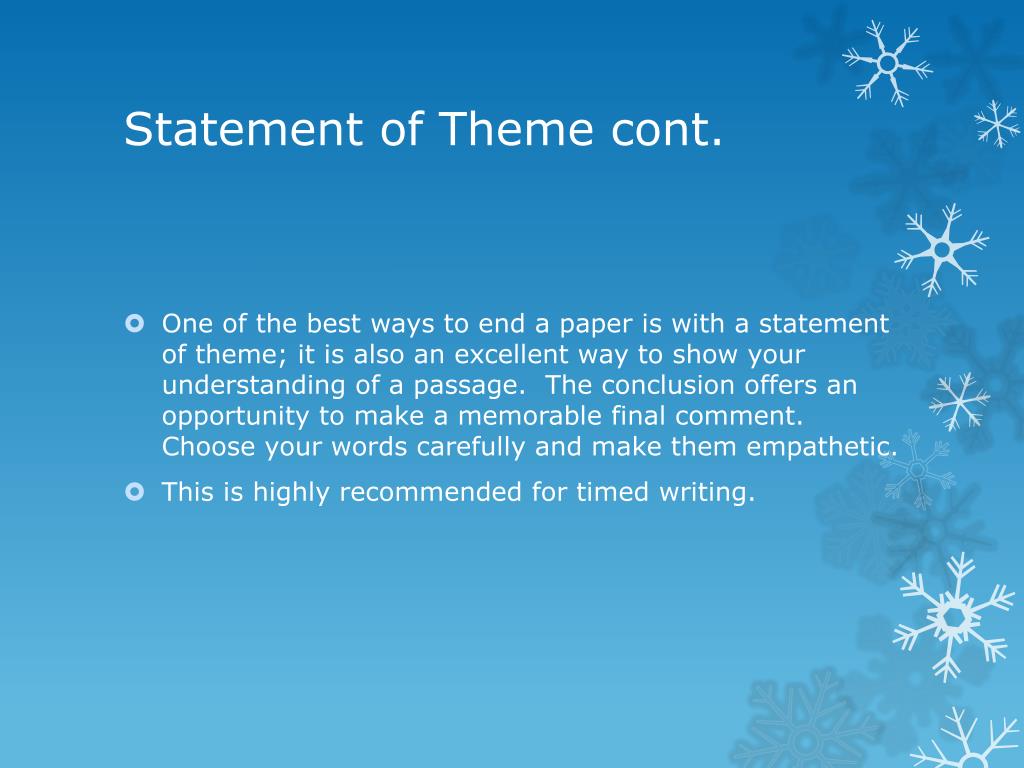 Statement of Theme cont.

One of the best ways to end a paper is with a statement of theme; it is also an excellent way to show your understanding of a passage. The conclusion offers an opportunity to make a memorable final comment. Choose your words carefully and make them empathetic.

This is highly recommended for timed writing.